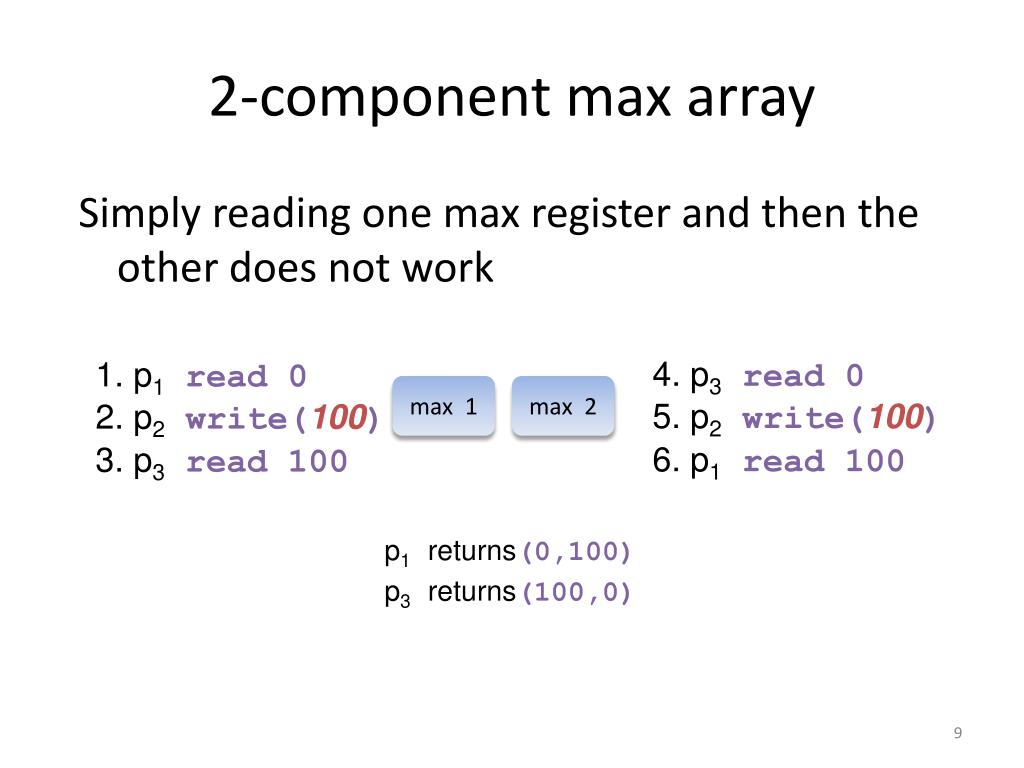 2-component max array

Simply reading one max register and then the other does not work

1. $p_1$ read 0
2. $p_2$ write(100)
3. $p_3$ read 100

max 1

max 2

4. $p_3$ read 0
5. $p_2$ write(100)
6. $p_1$ read 100

$p_1$ returns (0,100)
$p_3$ returns (100,0)

9